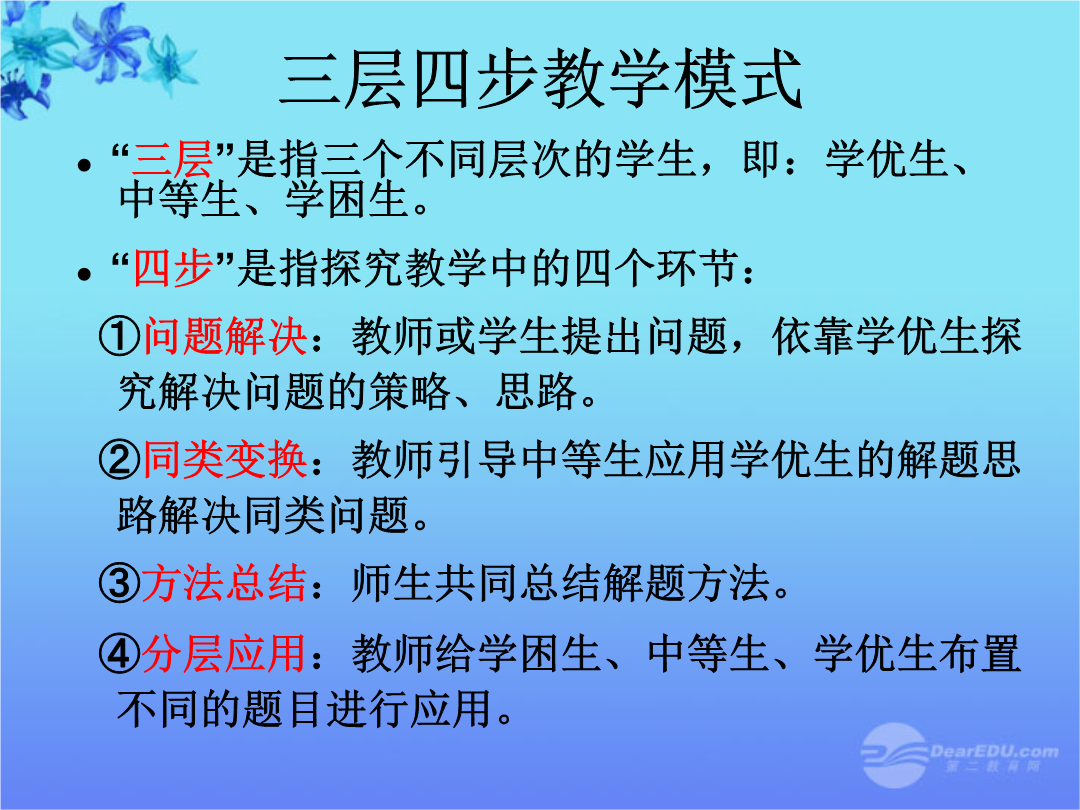 三层四步教学模式

• “三层”是指三个不同层次的学生，即：学优生、中等生、学困生。

• “四步”是指探究教学中的四个环节：

①问题解决：教师或学生提出问题，依靠学优生探究解决问题的策略、思路。

②同类变换：教师引导中等生应用学优生的解题思路解决同类问题。

③方法总结：师生共同总结解题方法。

④分层应用：教师给学困生、中等生、学优生布置不同的题目进行应用。

DearEDU.com
第二教育网